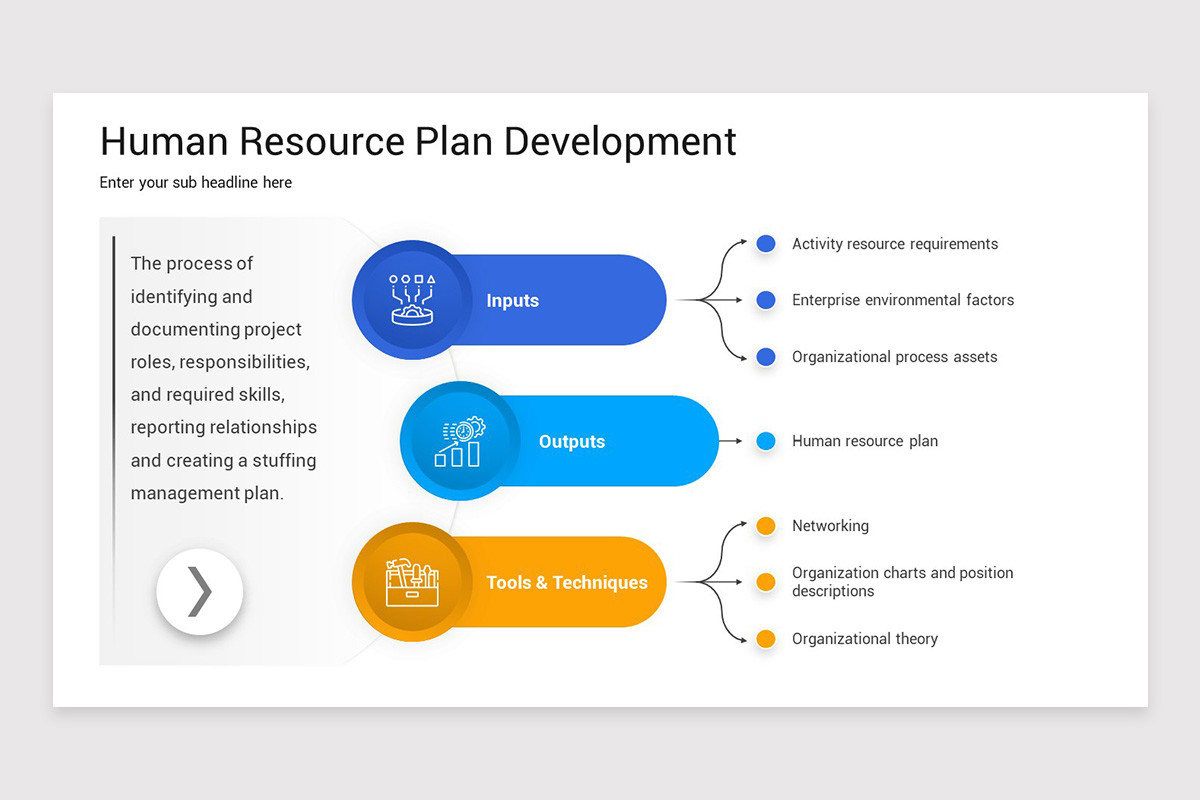 Human Resource Plan Development

Enter your sub headline here

The process of identifying and documenting project roles, responsibilities, and required skills, reporting relationships and creating a stuffing management plan.

Inputs

Activity resource requirements

Enterprise environmental factors

Organizational process assets

Outputs

Human resource plan

Tools & Techniques

Networking

Organization charts and position descriptions

Organizational theory